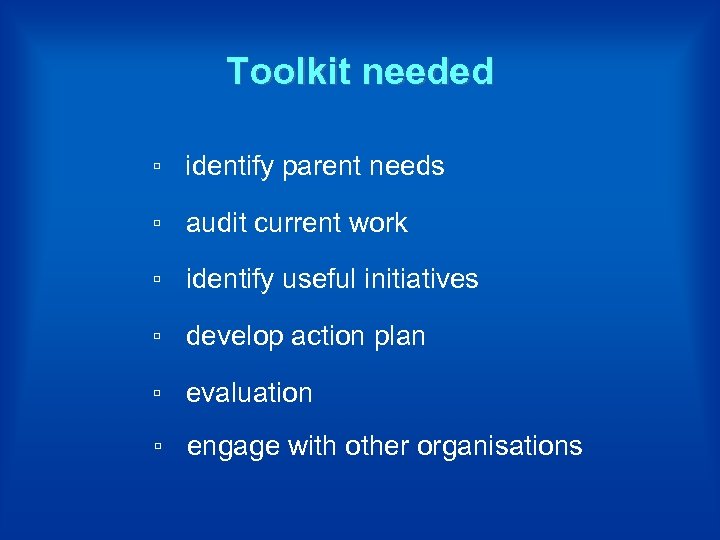 Toolkit needed

▫ identify parent needs

▫ audit current work

▫ identify useful initiatives

▫ develop action plan

▫ evaluation

▫ engage with other organisations